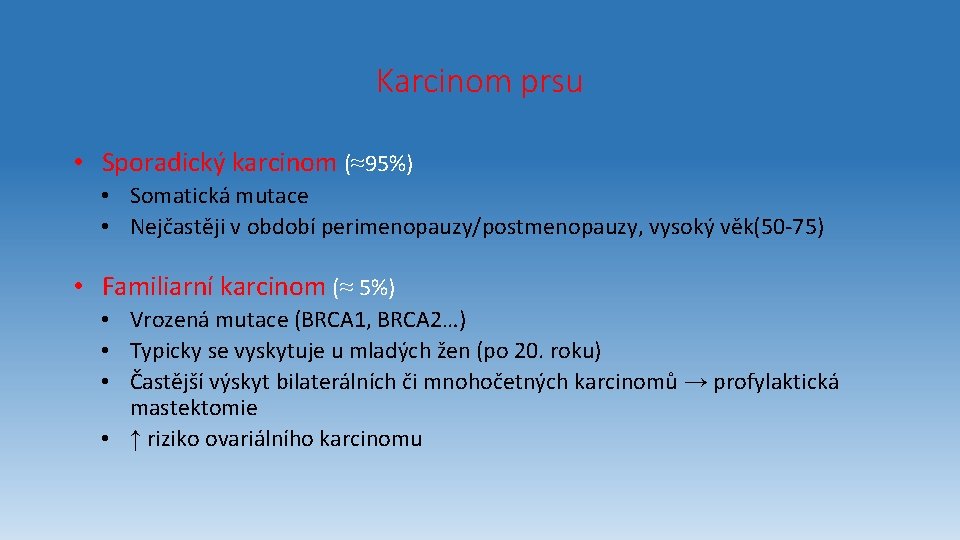 Karcinom prsu

• Sporadický karcinom (≈95%)
  • Somatická mutace
  • Nejčastěji v období perimenopauzy/postmenopauzy, vysoký věk(50-75)

• Familiarní karcinom (≈ 5%)
  • Vrozená mutace (BRCA1, BRCA2…)
  • Typicky se vyskytuje u mladých žen (po 20. roku)
  • Častější výskyt bilaterálních či mnohočetných karcinomů → profylaktická mastektomie
  • ↑ riziko ovariálního karcinomu